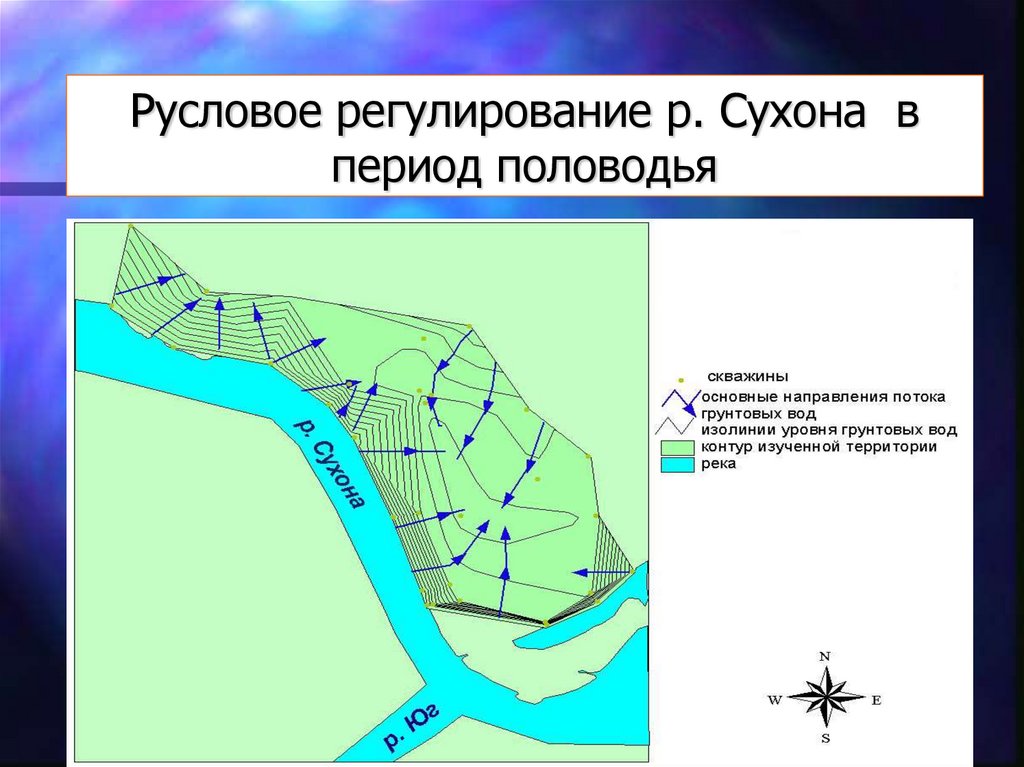 Русловое регулирование р. Сухона в период половодья

р. Сухона

р. Юг

скважины
основные направления потока грунтовых вод
изолинии уровня грунтовых вод
контур изученной территории
река

N
W
E
S